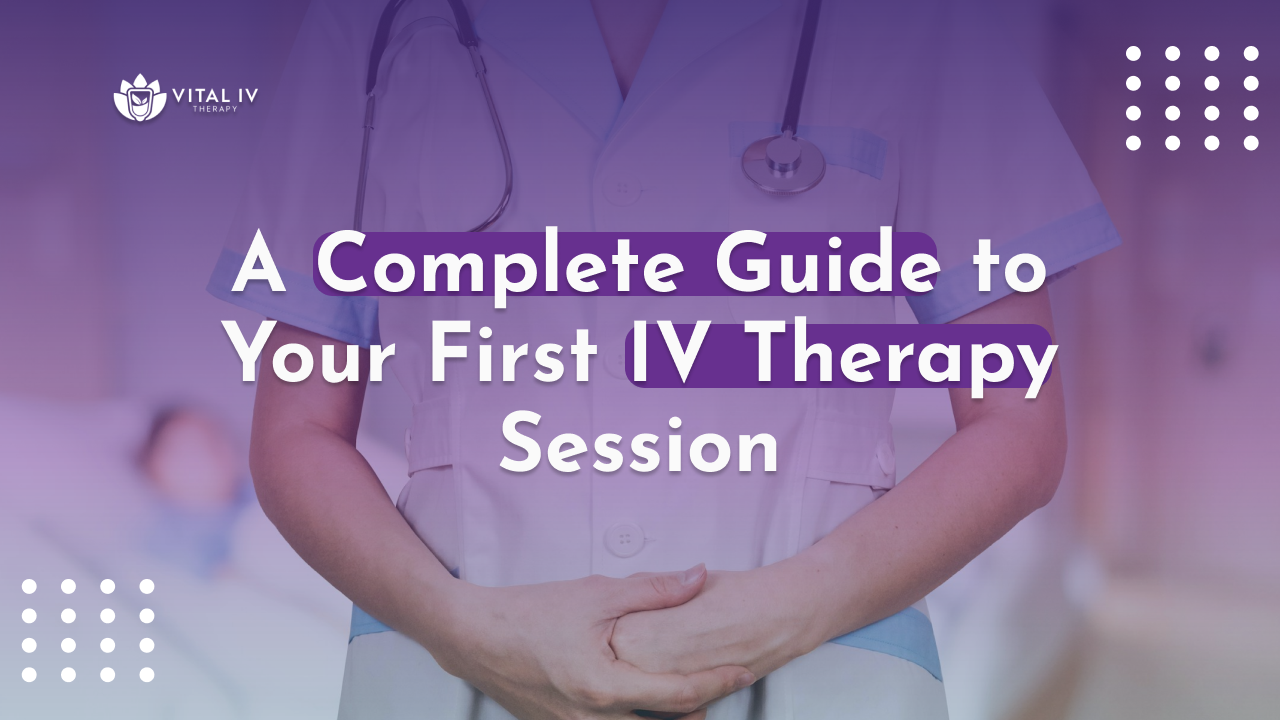 VITAL IV
THERAPY

A Complete Guide to Your First IV Therapy Session